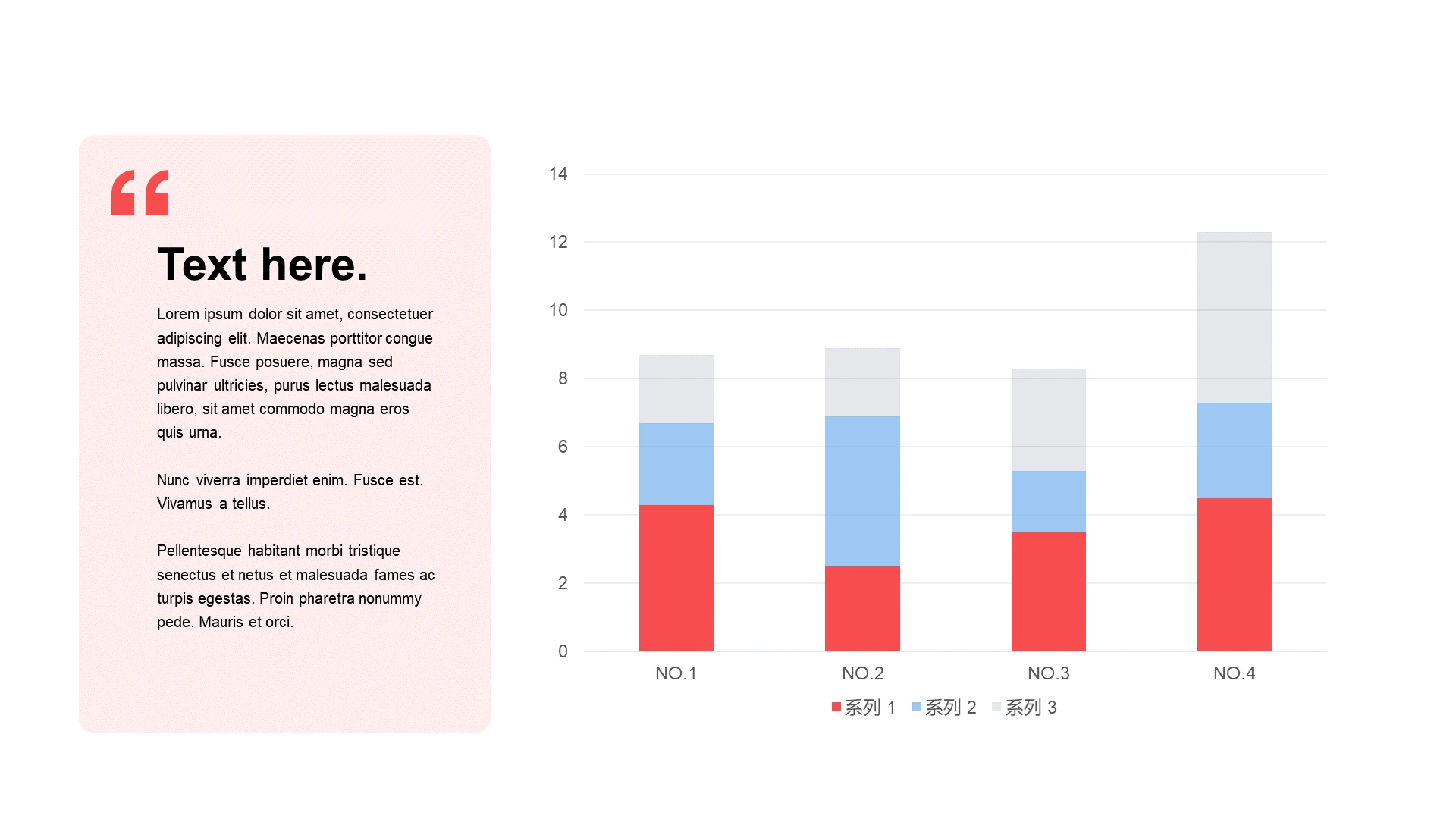 “

Text here.

Lorem ipsum dolor sit amet, consectetuer adipiscing elit. Maecenas porttitor congue massa. Fusce posuere, magna sed pulvinar ultricies, purus lectus malesuada libero, sit amet commodo magna eros quis urna.

Nunc viverra imperdiet enim. Fusce est. Vivamus a tellus.

Pellentesque habitant morbi tristique senectus et netus et malesuada fames ac turpis egestas. Proin pharetra nonummy pede. Mauris et orci.

14
12
10
8
6
4
2
0

NO.1 NO.2 NO.3 NO.4

系列 1 系列 2 系列 3